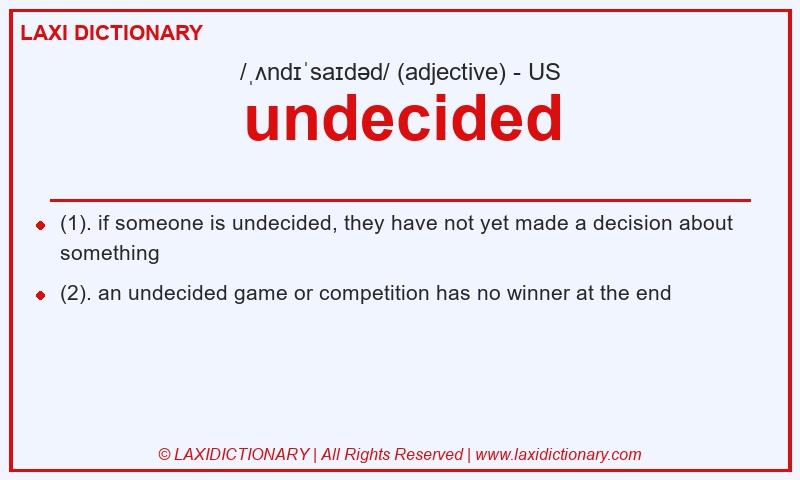 LAXI DICTIONARY

/ˌʌndɪˈsaɪdəd/ (adjective) - US

undecided

- (1). if someone is undecided, they have not yet made a decision about something
- (2). an undecided game or competition has no winner at the end

© LAXIDICTIONARY | All Rights Reserved | www.laxidictionary.com